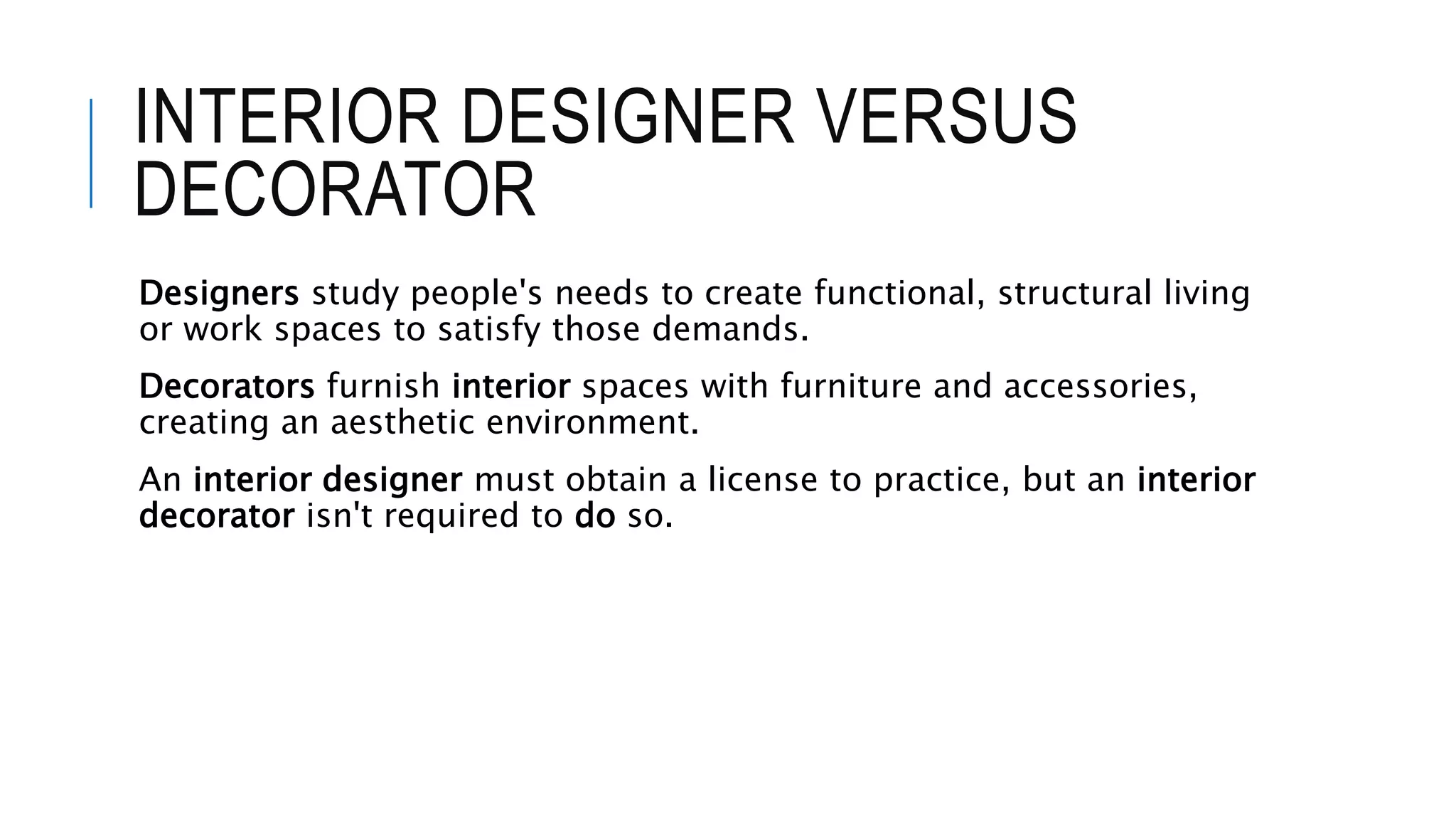 INTERIOR DESIGNER VERSUS DECORATOR

Designers study people's needs to create functional, structural living or work spaces to satisfy those demands.

Decorators furnish interior spaces with furniture and accessories, creating an aesthetic environment.

An interior designer must obtain a license to practice, but an interior decorator isn't required to do so.